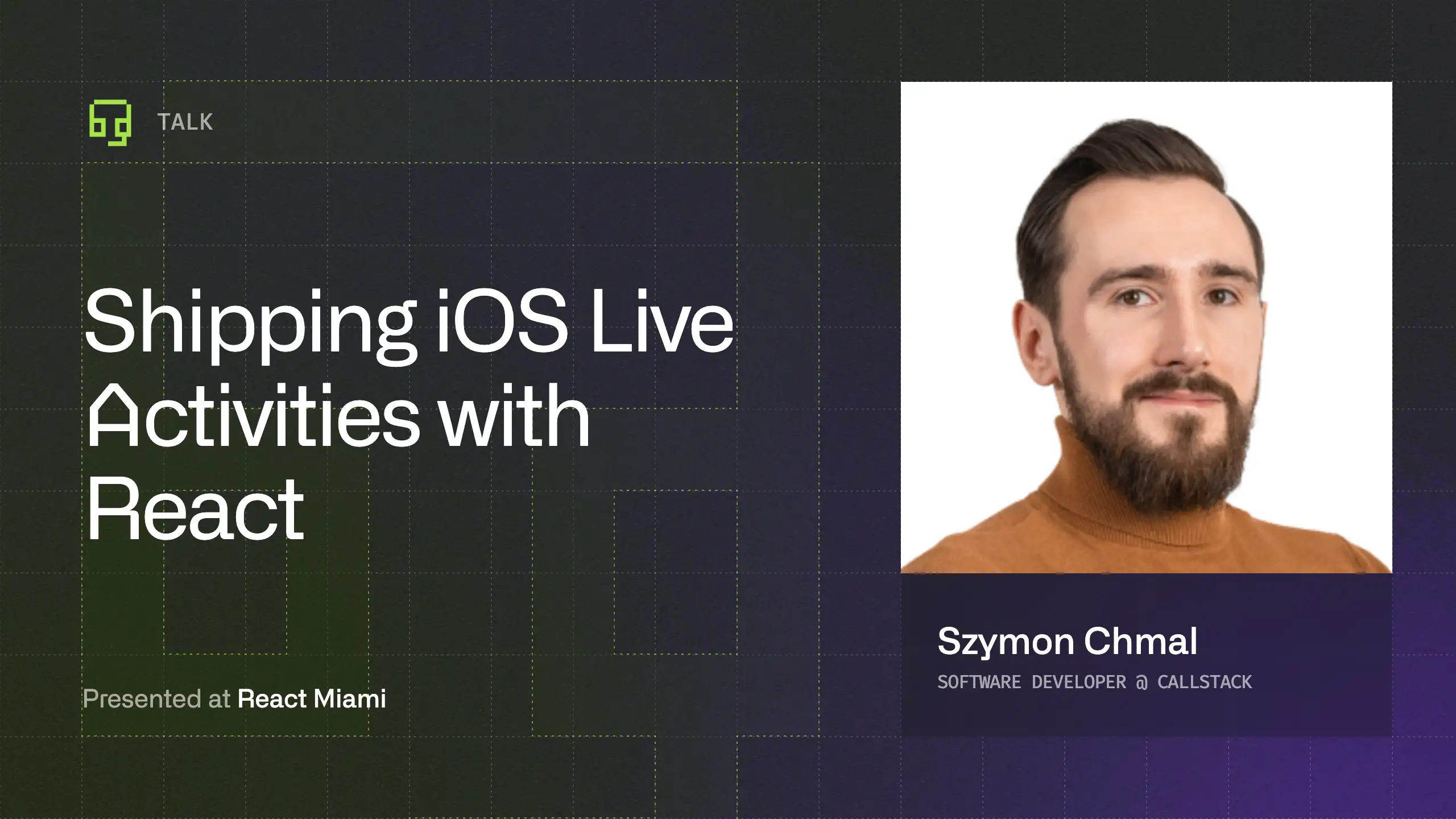 TALK

Shipping iOS Live Activities with React

Presented at React Miami

Szymon Chmal

SOFTWARE DEVELOPER @ CALLSTACK